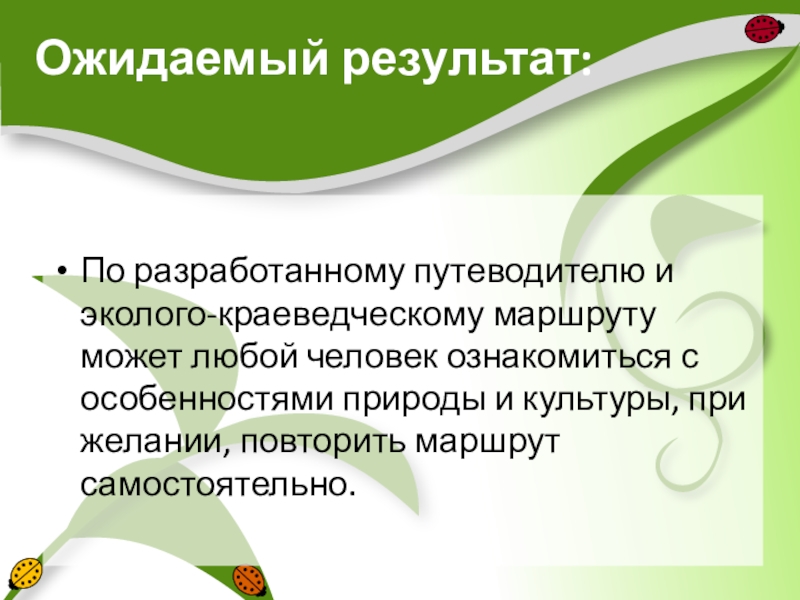 Ожидаемый результат:

• По разработанному путеводителю и эколого-краеведческому маршруту может любой человек ознакомиться с особенностями природы и культуры, при желании, повторить маршрут самостоятельно.